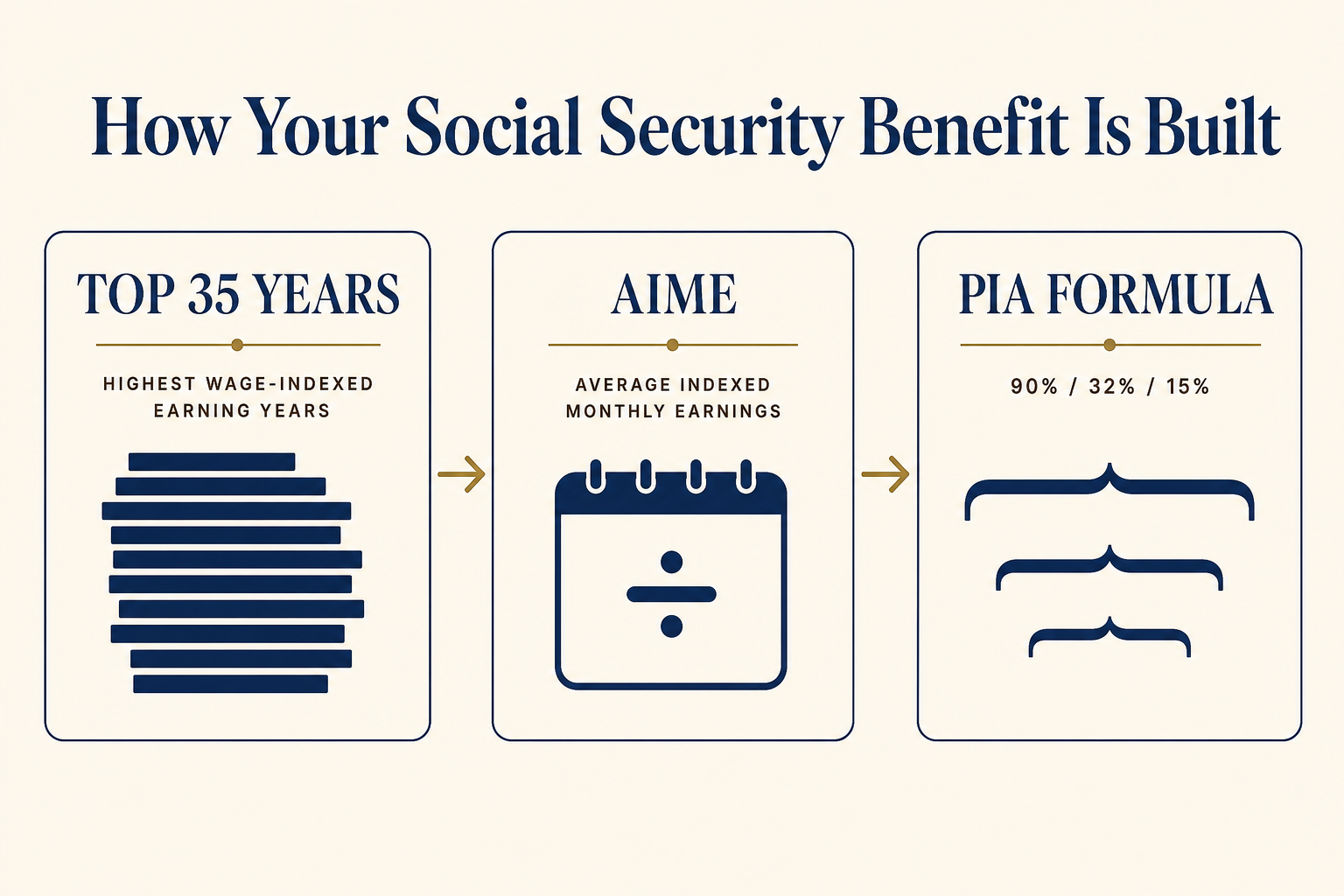 How Your Social Security Benefit Is Built

TOP 35 YEARS

HIGHEST WAGE-INDEXED EARNING YEARS

AIME

AVERAGE INDEXED MONTHLY EARNINGS

PIA FORMULA

90% / 32% / 15%